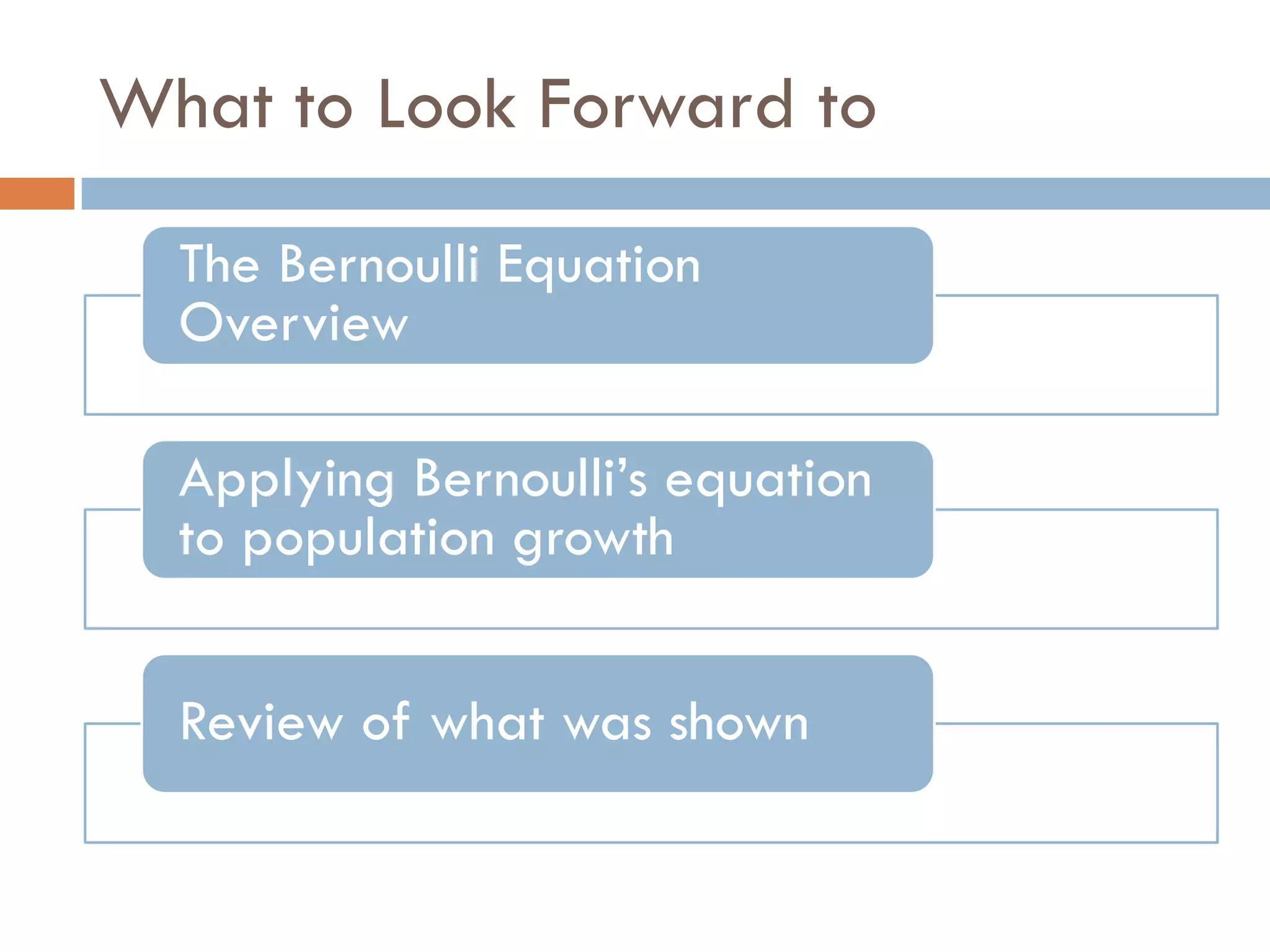 What to Look Forward to

The Bernoulli Equation Overview

Applying Bernoulli's equation to population growth

Review of what was shown